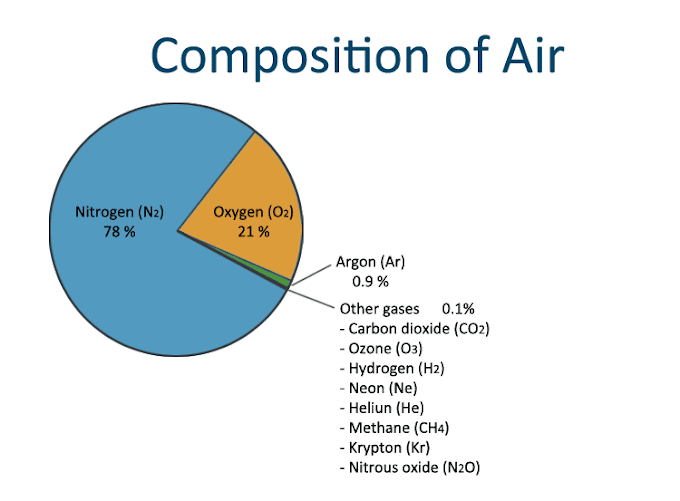 Composition of Air

Nitrogen ($N_2$)
78 %

Oxygen ($O_2$)
21 %

Argon (Ar)
0.9 %

Other gases 0.1%
- Carbon dioxide ($CO_2$)
- Ozone ($O_3$)
- Hydrogen ($H_2$)
- Neon (Ne)
- Heliun (He)
- Methane ($CH_4$)
- Krypton (Kr)
- Nitrous oxide ($N_2O$)